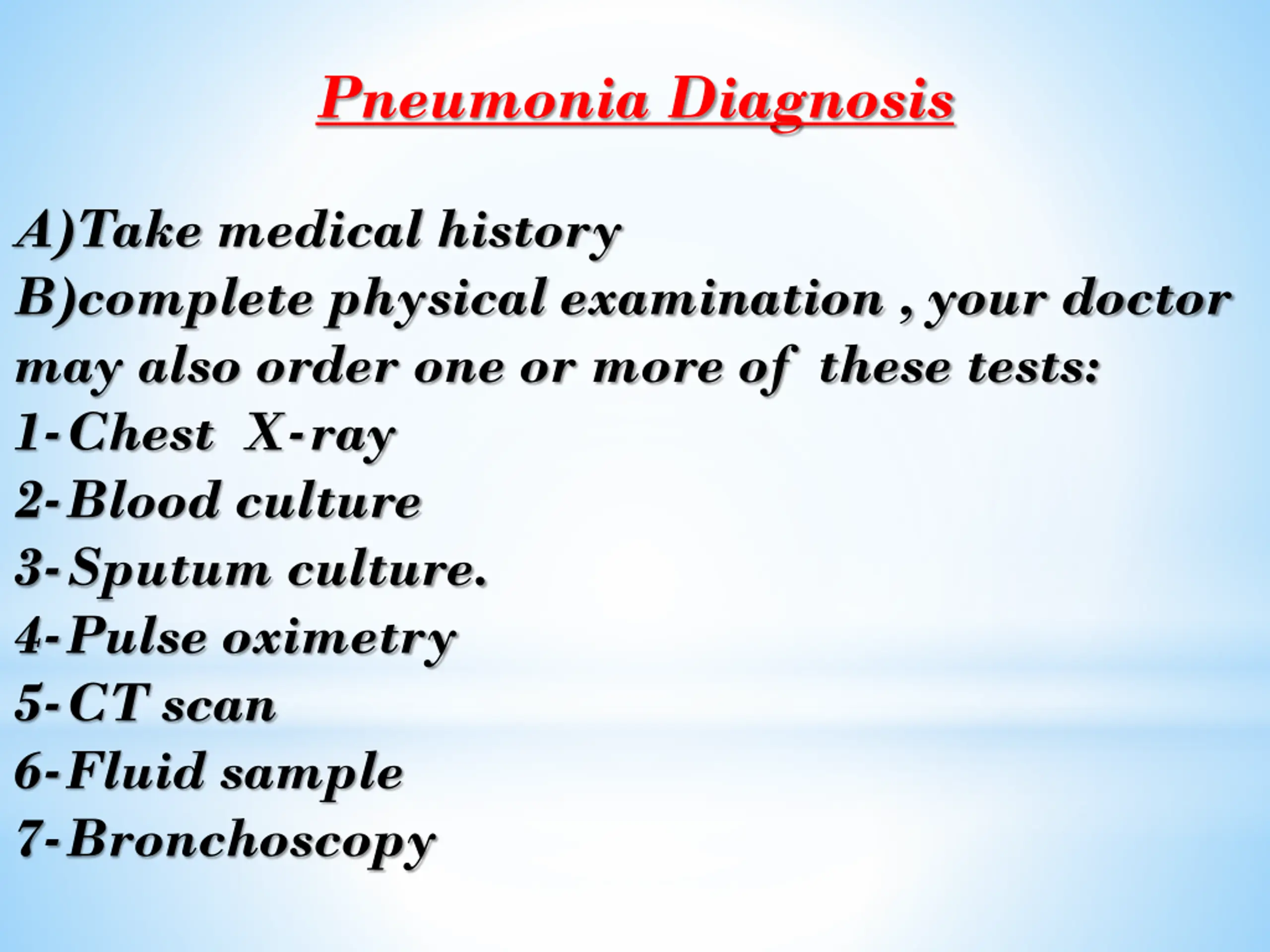 Pneumonia Diagnosis

A)Take medical history
B)complete physical examination , your doctor may also order one or more of these tests:
1-Chest X-ray
2-Blood culture
3-Sputum culture.
4-Pulse oximetry
5-CT scan
6-Fluid sample
7-Bronchoscopy